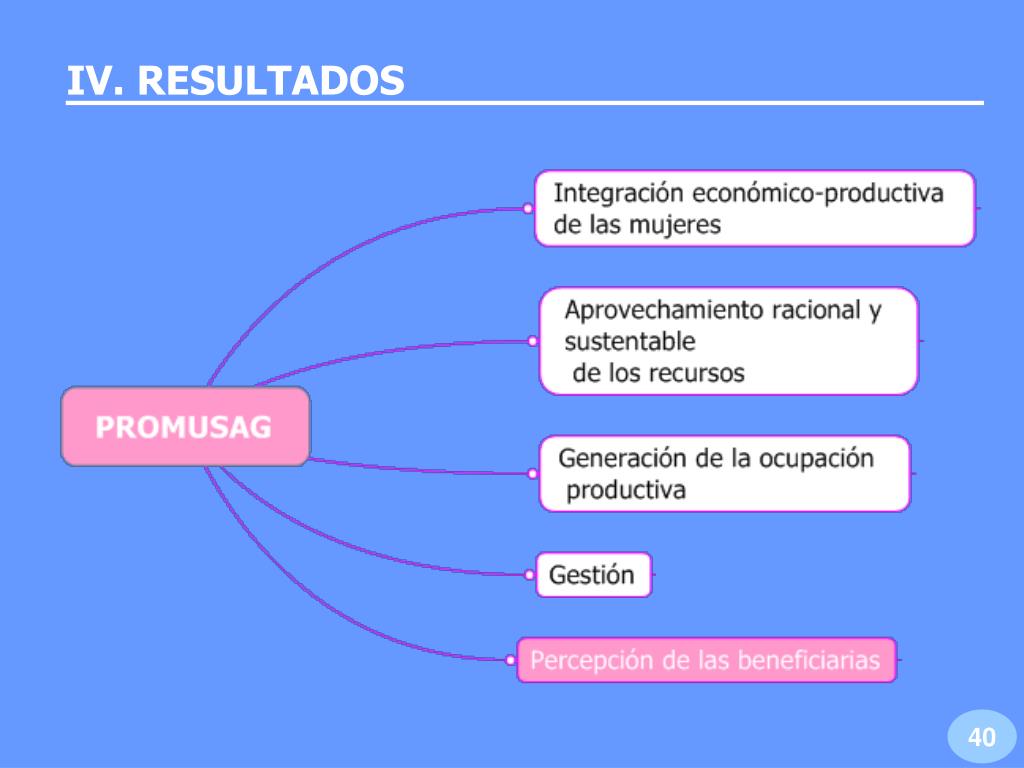 IV. RESULTADOS

PROMUSAG

Integración económico-productiva de las mujeres

Aprovechamiento racional y sustentable de los recursos

Generación de la ocupación productiva

Gestión

Percepción de las beneficiarias

40